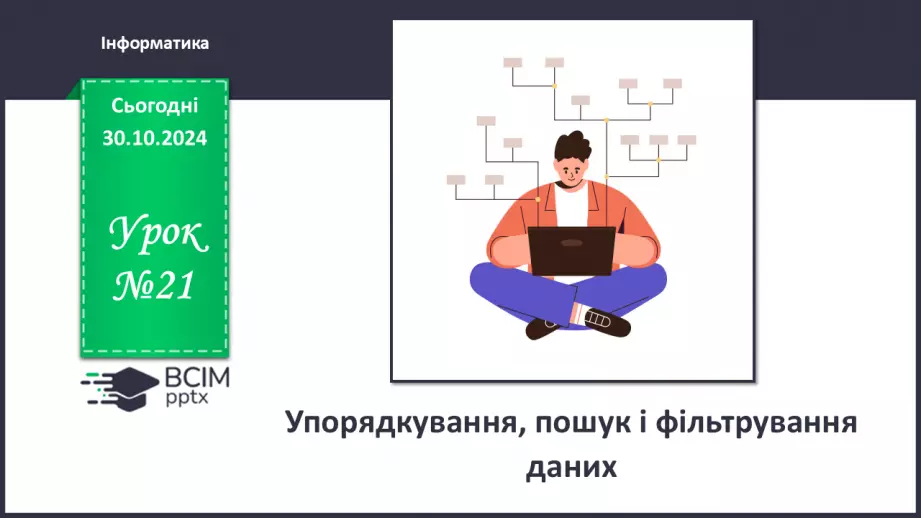 Інформатика

Сьогодні
30.10.2024

Урок
№21

ВСІМ
pptx

Упорядкування, пошук і фільтрування даних